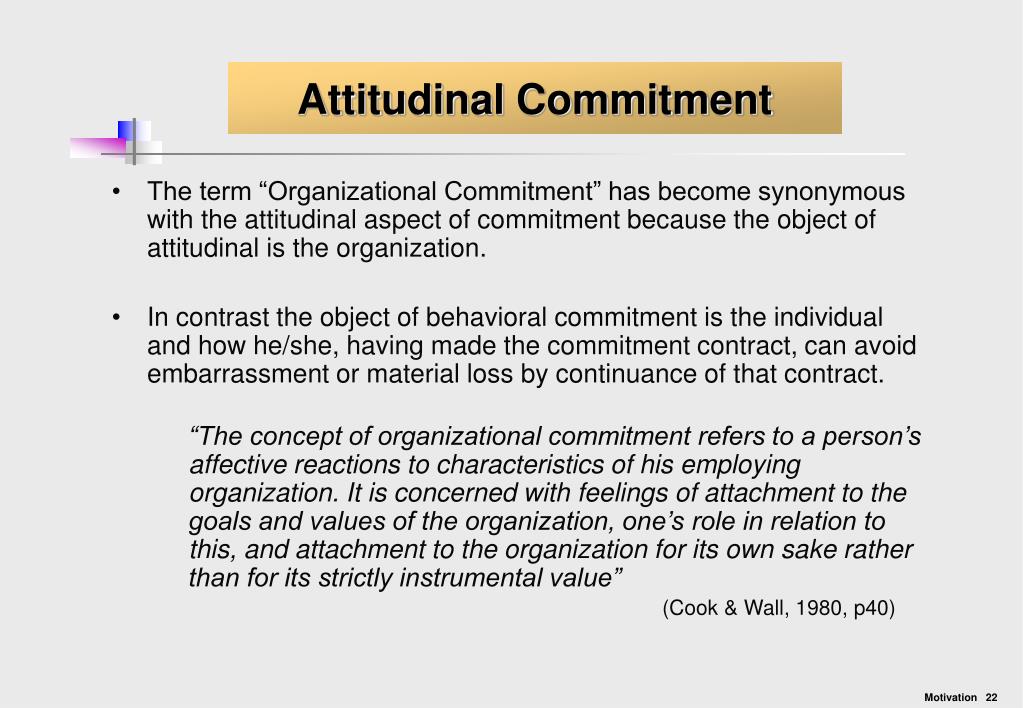 Attitudinal Commitment

• The term “Organizational Commitment” has become synonymous with the attitudinal aspect of commitment because the object of attitudinal is the organization.

• In contrast the object of behavioral commitment is the individual and how he/she, having made the commitment contract, can avoid embarrassment or material loss by continuance of that contract.

“The concept of organizational commitment refers to a person’s affective reactions to characteristics of his employing organization. It is concerned with feelings of attachment to the goals and values of the organization, one’s role in relation to this, and attachment to the organization for its own sake rather than for its strictly instrumental value”

(Cook & Wall, 1980, p40)

Motivation 22